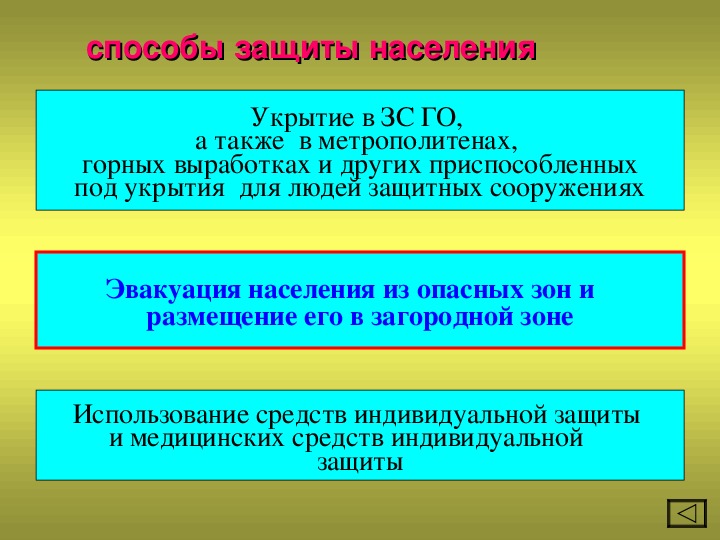 способы защиты населения

Укрытие в ЗС ГО, а также в метрополитенах, горных выработках и других приспособленных под укрытия для людей защитных сооружениях

Эвакуация населения из опасных зон и размещение его в загородной зоне

Использование средств индивидуальной защиты и медицинских средств индивидуальной защиты